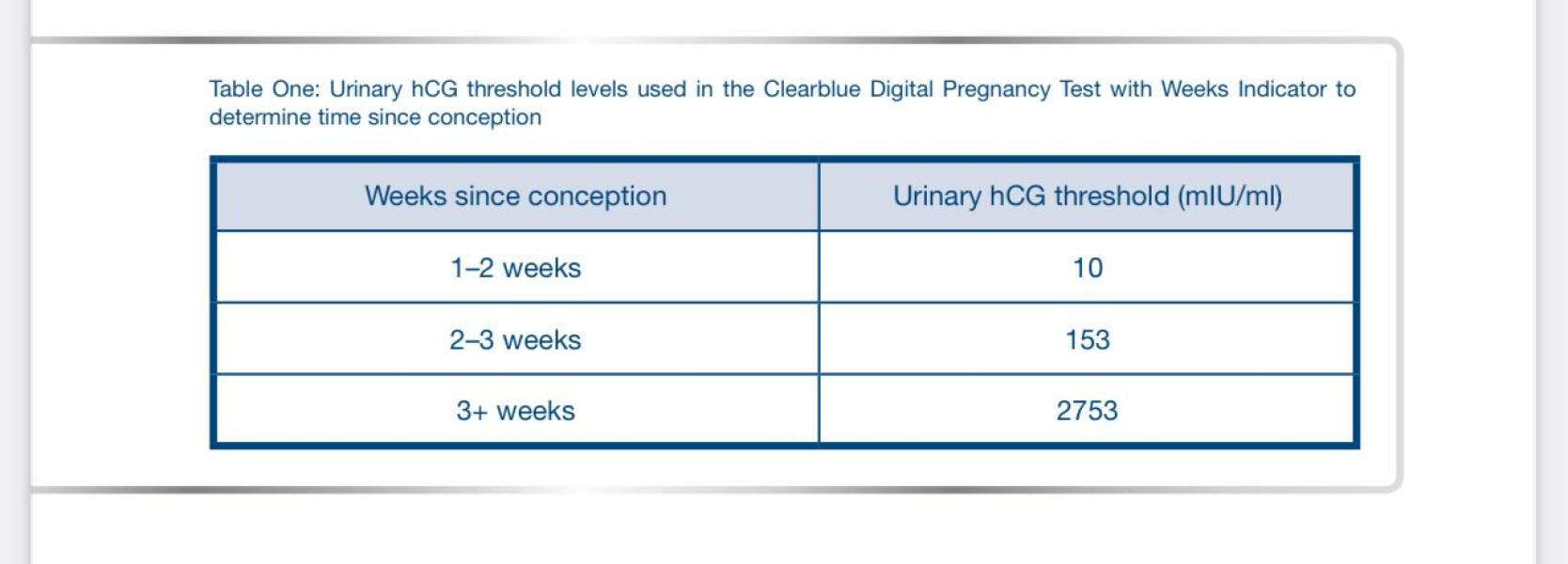 Table One: Urinary hCG threshold levels used in the Clearblue Digital Pregnancy Test with Weeks Indicator to determine time since conception

| Weeks since conception | Urinary hCG threshold (mIU/ml) |
|---|---|
| 1–2 weeks | 10 |
| 2–3 weeks | 153 |
| 3+ weeks | 2753 |